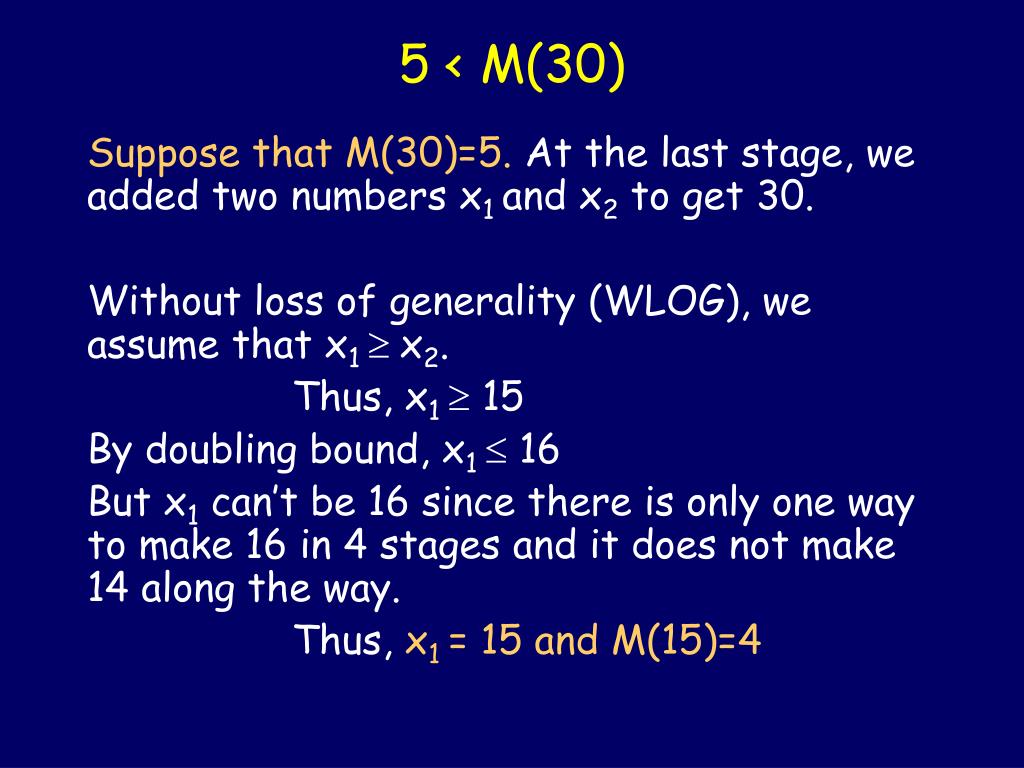 5 < M(30)

Suppose that M(30)=5. At the last stage, we added two numbers $x_1$ and $x_2$ to get 30.

Without loss of generality (WLOG), we assume that $x_1 \geq x_2$.

Thus, $x_1 \geq 15$

By doubling bound, $x_1 \leq 16$

But $x_1$ can't be 16 since there is only one way to make 16 in 4 stages and it does not make 14 along the way.

Thus, $x_1 = 15$ and M(15)=4